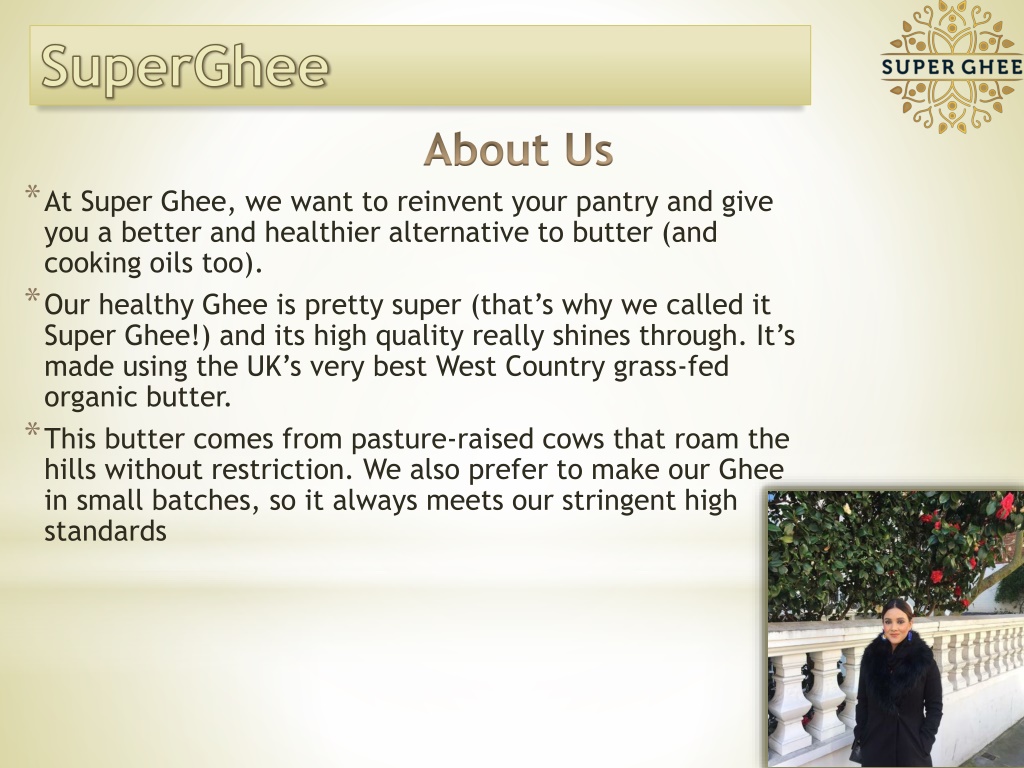 SuperGhee

SUPER GHEE

About Us

* At Super Ghee, we want to reinvent your pantry and give you a better and healthier alternative to butter (and cooking oils too).

* Our healthy Ghee is pretty super (that's why we called it Super Ghee!) and its high quality really shines through. It's made using the UK's very best West Country grass-fed organic butter.

* This butter comes from pasture-raised cows that roam the hills without restriction. We also prefer to make our Ghee in small batches, so it always meets our stringent high standards